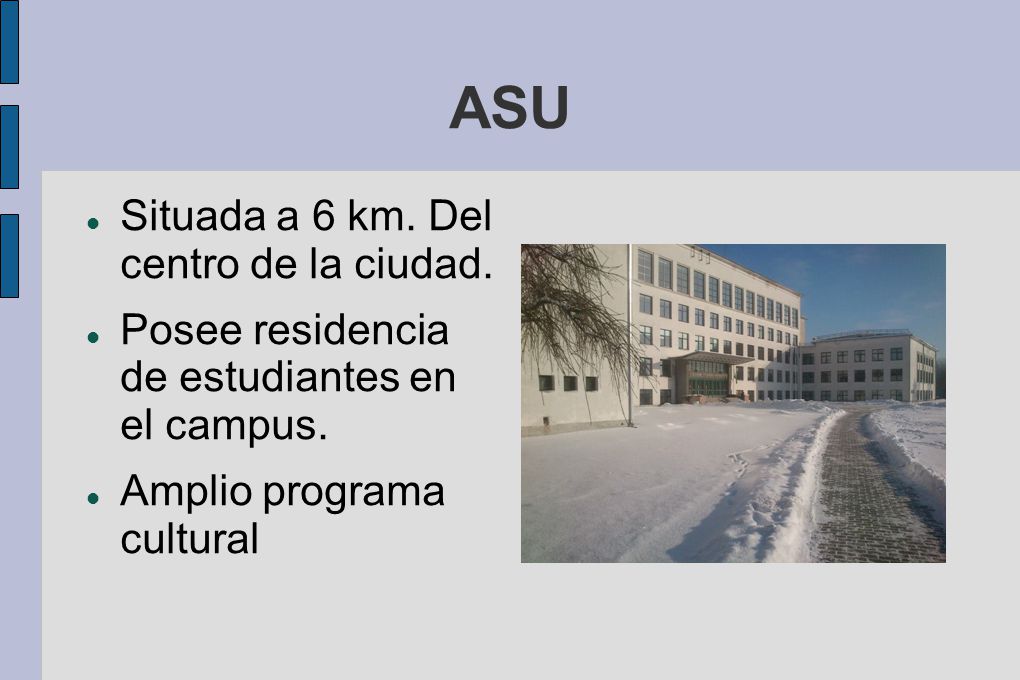 ASU

- Situada a 6 km. Del centro de la ciudad.
- Posee residencia de estudiantes en el campus.
- Amplio programa cultural